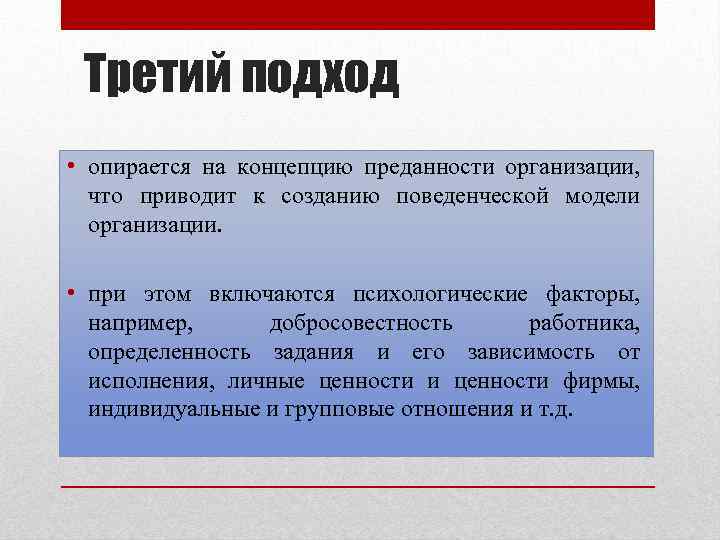 Третий подход

• опирается на концепцию преданности организации, что приводит к созданию поведенческой модели организации.

• при этом включаются психологические факторы, например, добросовестность работника, определенность задания и его зависимость от исполнения, личные ценности и ценности фирмы, индивидуальные и групповые отношения и т.д.